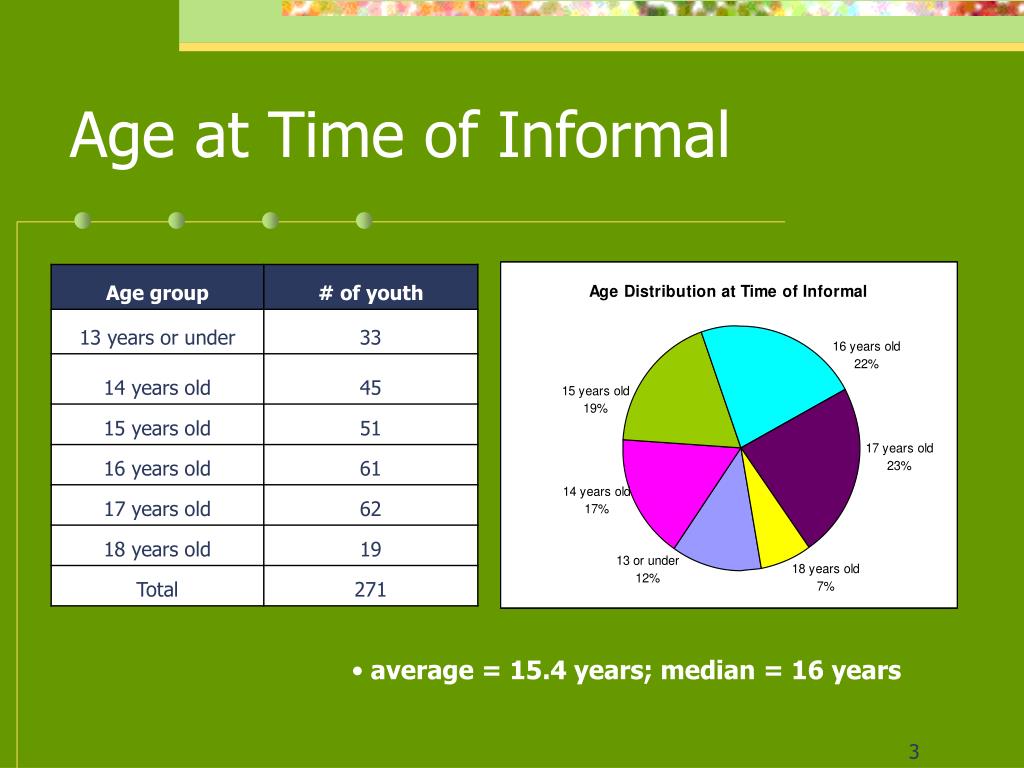 Age at Time of Informal

| Age group | # of youth |
|---|---|
| 13 years or under | 33 |
| 14 years old | 45 |
| 15 years old | 51 |
| 16 years old | 61 |
| 17 years old | 62 |
| 18 years old | 19 |
| Total | 271 |

Age Distribution at Time of Informal

16 years old 22%
17 years old 23%
18 years old 7%
13 or under 12%
14 years old 17%
15 years old 19%

• average = 15.4 years; median = 16 years

3